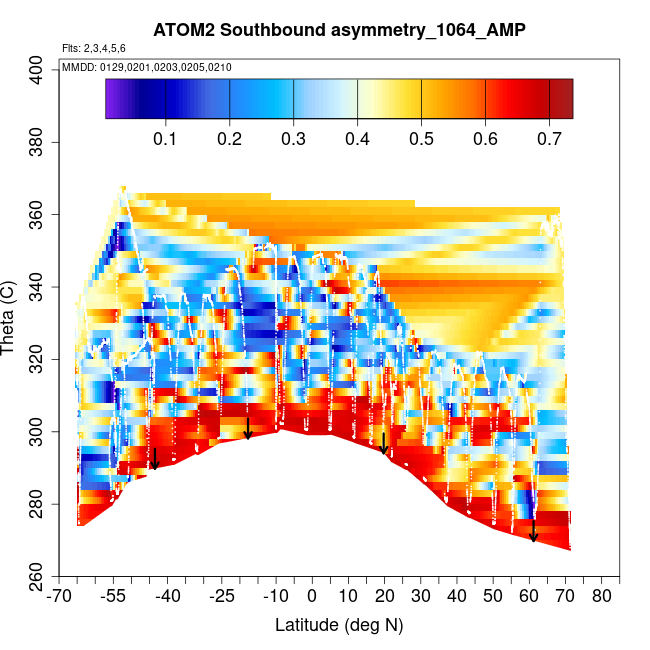 ATOM2 Southbound asymmetry_1064_AMP

Flts: 2,3,4,5,6

MMDD: 0129,0201,0203,0205,0210

0.1 0.2 0.3 0.4 0.5 0.6 0.7

Theta (C)

400
380
360
340
320
300
280
260

-70 -55 -40 -25 -10 0 10 20 30 40 50 60 70 80

Latitude (deg N)